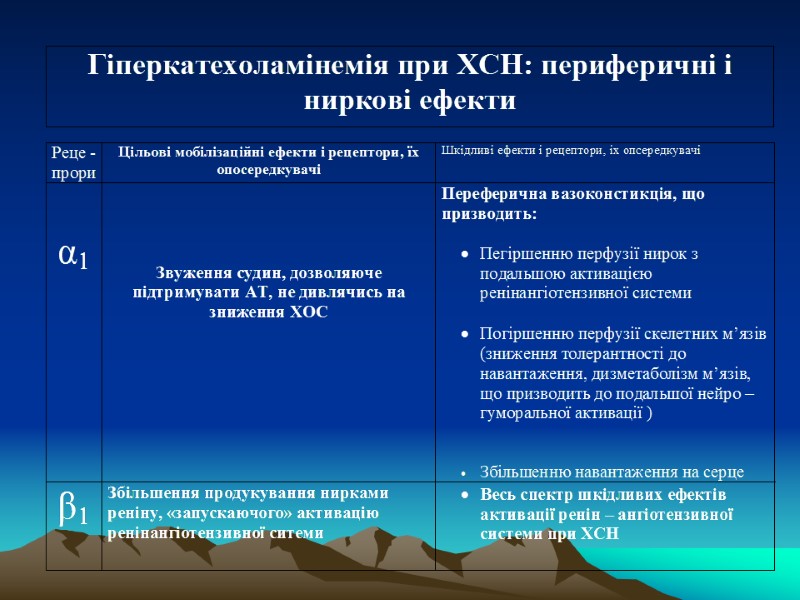 Гіперкатехоламінемія при ХСН: периферичні і ниркові ефекти

| Реце - прори | Цільові мобілізаційні ефекти і рецептори, їх опосередкувачі | Шкідливі ефекти і рецептори, їх опсередкувачі |
|---|---|---|
| $\alpha_1$ | Звуження судин, дозволяюче підтримувати АТ, не дивлячись на зниження ХОС | Переферична вазоконстикція, що призводить: • Пегіршенню перфузії нирок з подальшою активацією ренінангіотензивної системи • Погіршенню перфузії скелетних м'язів (зниження толерантності до навантаження, дизметаболізм м'язів, що призводить до подальшої нейро – гуморальної активації ) • Збільшенню навантаження на серце |
| $\beta_1$ | Збільшення продукування нирками реніну, «запускаючого» активацію ренінангіотензивної ситеми | • Весь спектр шкідливих ефектів активації ренін – ангіотензивної системи при ХСН |